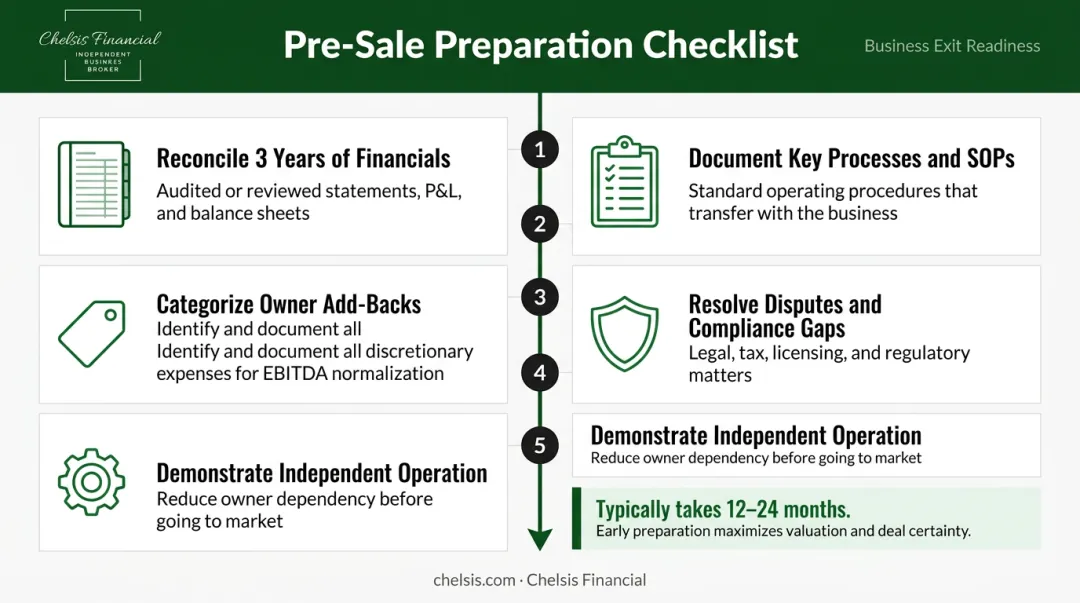 Chelsis Financial
INDEPENDENT BUSINESS BROKER

Pre-Sale Preparation Checklist

Business Exit Readiness

1

Reconcile 3 Years of Financials
Audited or reviewed statements, P&L, and balance sheets

Document Key Processes and SOPs
Standard operating procedures that transfer with the business

2

3

Categorize Owner Add-Backs
Identify and document all
Identify and document all discretionary expenses for EBITDA normalization

Resolve Disputes and Compliance Gaps
Legal, tax, licensing, and regulatory matters

4

5

Demonstrate Independent Operation
Reduce owner dependency before going to market

Demonstrate Independent Operation
Reduce owner dependency before going to market

Typically takes 12–24 months.
Early preparation maximizes valuation and deal certainty.

chelsis.com · Chelsis Financial